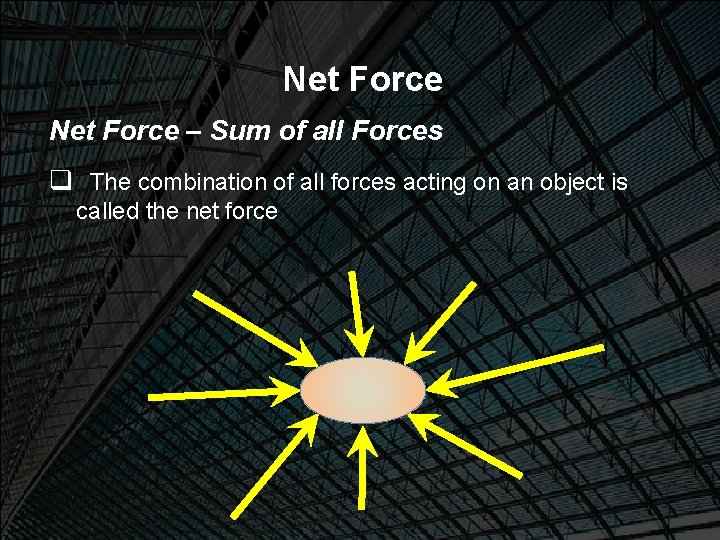 Net Force

Net Force – Sum of all Forces

❑ The combination of all forces acting on an object is called the net force